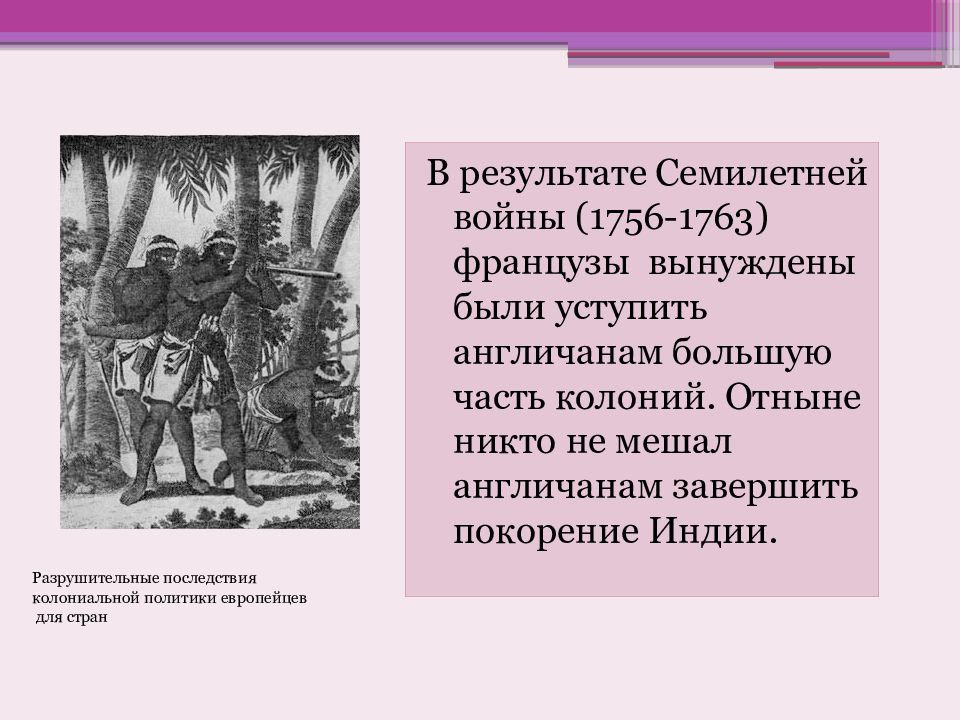 В результате Семилетней войны (1756-1763) французы вынуждены были уступить англичанам большую часть колоний. Отныне никто не мешал англичанам завершить покорение Индии.

Разрушительные последствия колониальной политики европейцев для стран